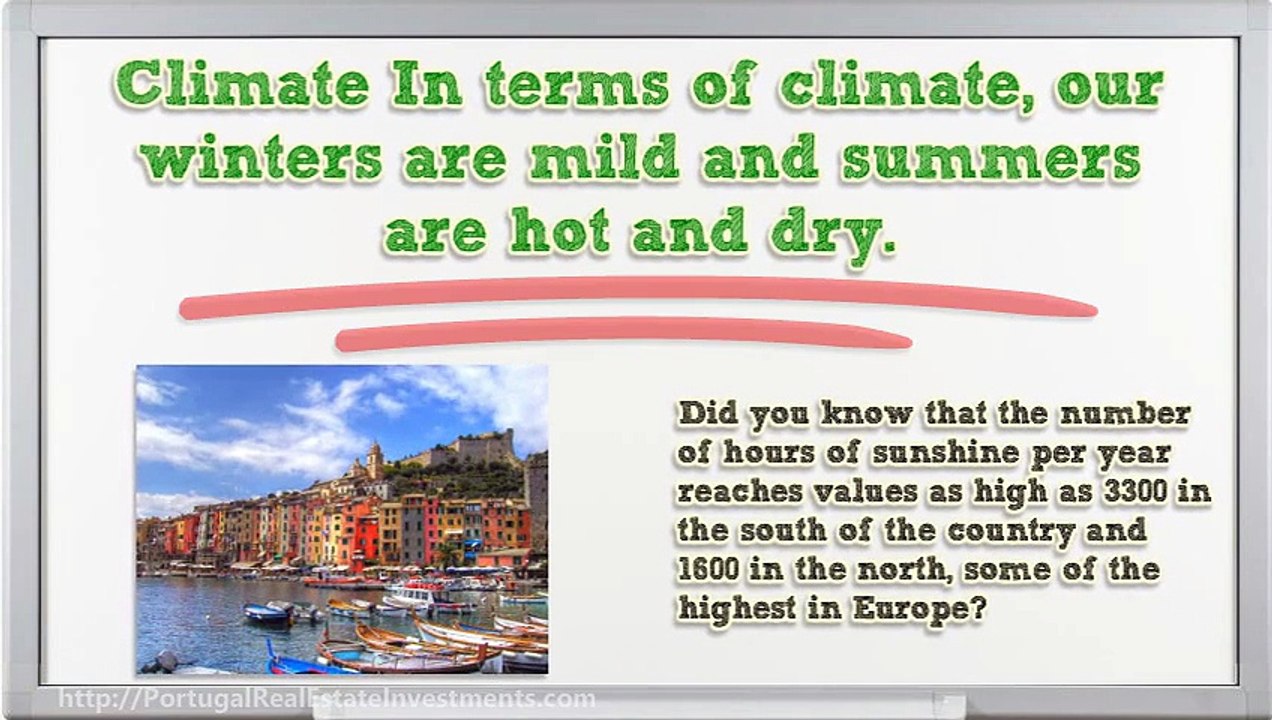 Climate In terms of climate, our winters are mild and summers are hot and dry.

Did you know that the number of hours of sunshine per year reaches values as high as 3300 in the south of the country and 1600 in the north, some of the highest in Europe?

http://PortugalRealEstateInvestments.com